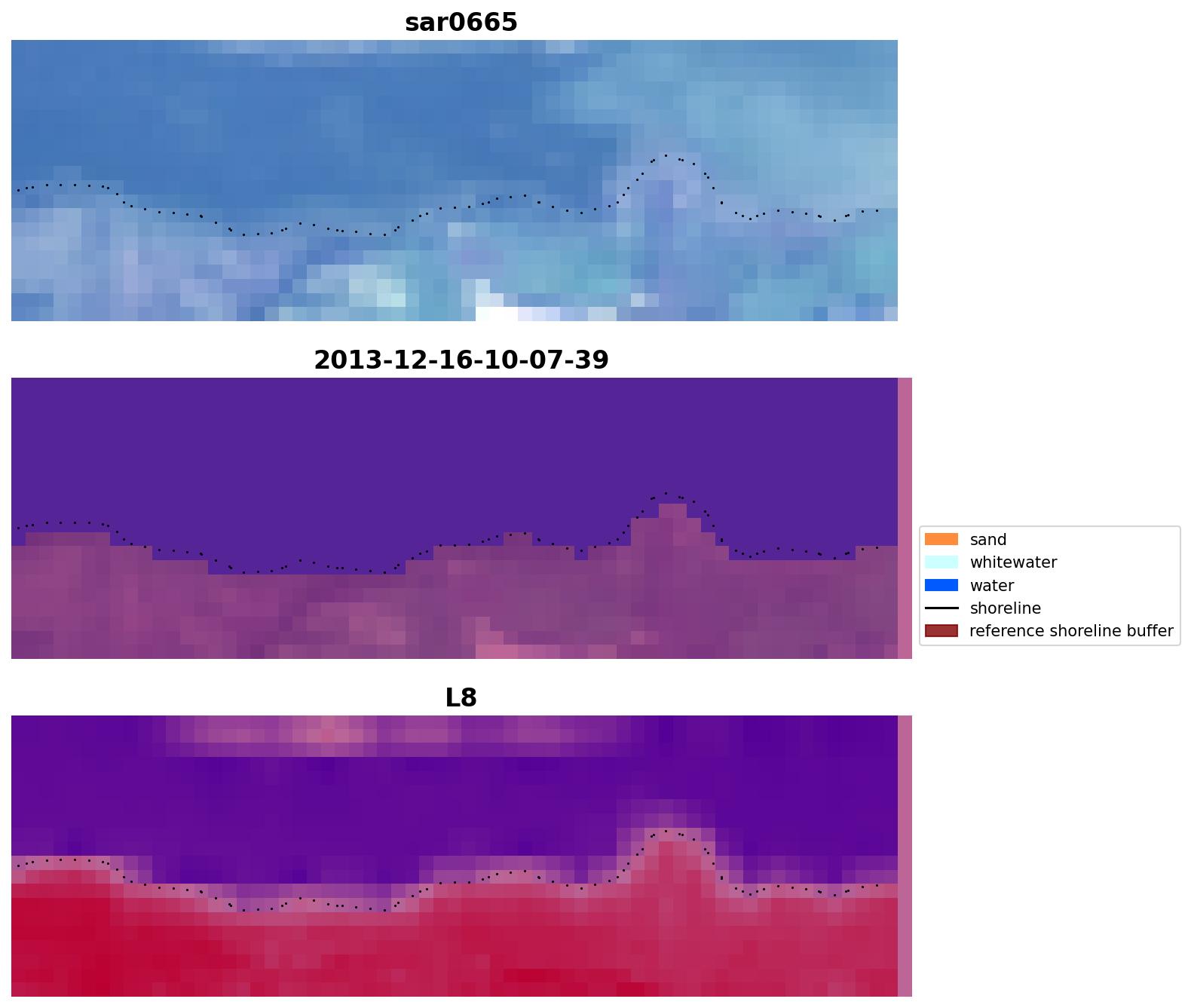 sar0665

2013-12-16-10-07-39

sand
whitewater
water
shoreline
reference shoreline buffer

L8